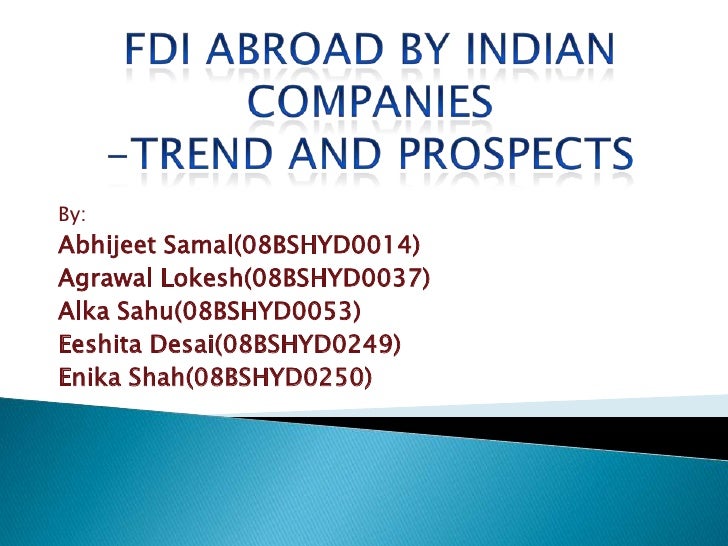 FDI ABROAD BY INDIAN COMPANIES
-TREND AND PROSPECTS

By:
Abhijeet Samal(08BSHYD0014)
Agrawal Lokesh(08BSHYD0037)
Alka Sahu(08BSHYD0053)
Eeshita Desai(08BSHYD0249)
Enika Shah(08BSHYD0250)